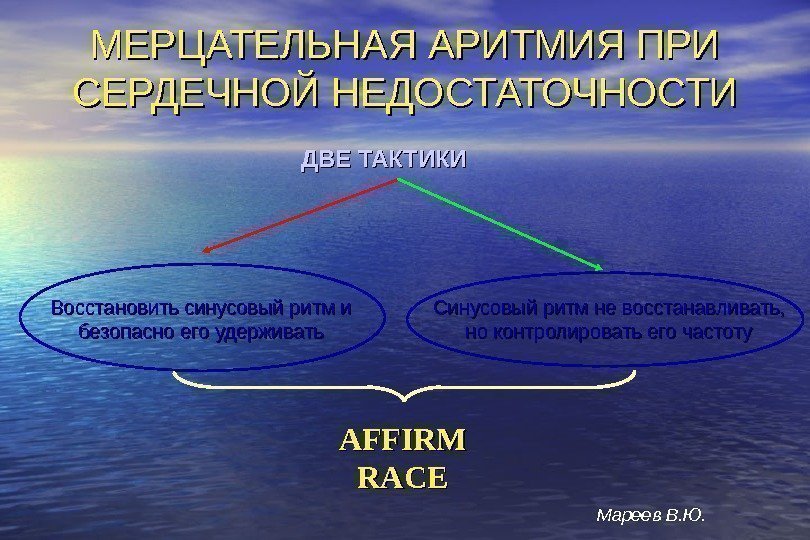 МЕРЦАТЕЛЬНАЯ АРИТМИЯ ПРИ СЕРДЕЧНОЙ НЕДОСТАТОЧНОСТИ

ДВЕ ТАКТИКИ

Восстановить синусовый ритм и безопасно его удерживать

Синусовый ритм не восстанавливать, но контролировать его частоту

AFFIRM
RACE

Мареев В.Ю.